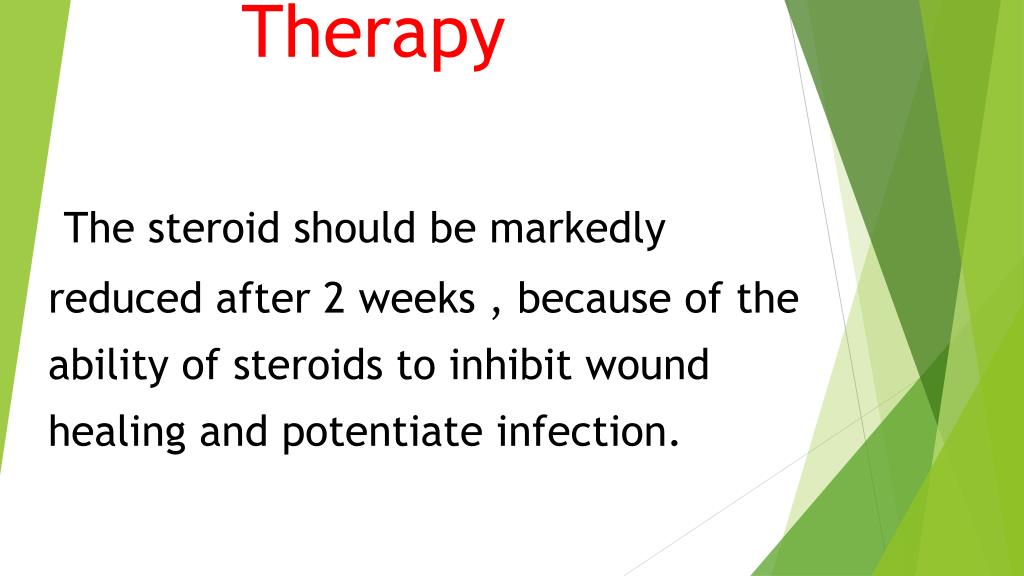 Therapy

The steroid should be markedly reduced after 2 weeks , because of the ability of steroids to inhibit wound healing and potentiate infection.